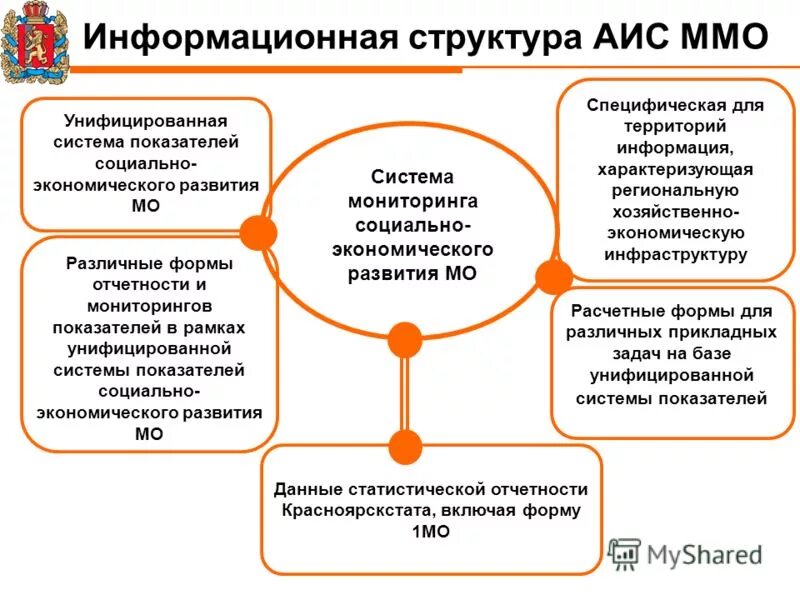 Информационная структура АИС ММО

Унифицированная система показателей социально-экономического развития МО

Различные формы отчетности и мониторингов показателей в рамках унифицированной системы показателей социально-экономического развития МО

Система мониторинга социально-экономического развития МО

Специфическая для территорий информация, характеризующая региональную хозяйственно-экономическую инфраструктуру

Расчетные формы для различных прикладных задач на базе унифицированной системы показателей

Данные статистической отчетности Красноярскстата, включая форму 1МО

MyShared